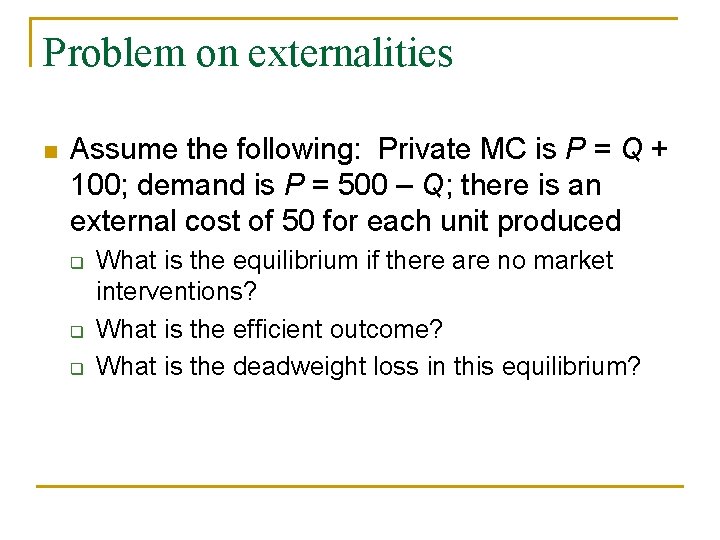 Problem on externalities

Assume the following: Private MC is $P = Q + 100$; demand is $P = 500 - Q$; there is an external cost of 50 for each unit produced

What is the equilibrium if there are no market interventions?

What is the efficient outcome?

What is the deadweight loss in this equilibrium?